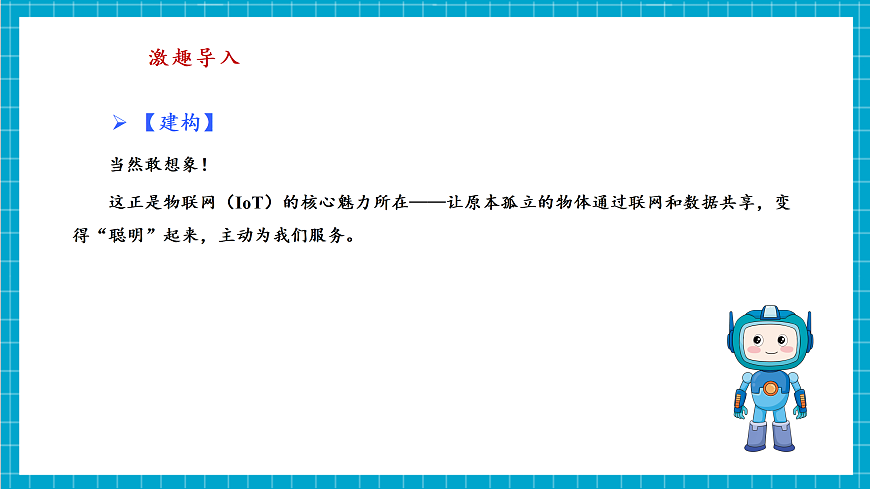 激趣导入

➢【建构】

当然敢想象！

这正是物联网（IoT）的核心魅力所在——让原本孤立的物体通过联网和数据共享，变得“聪明”起来，主动为我们服务。